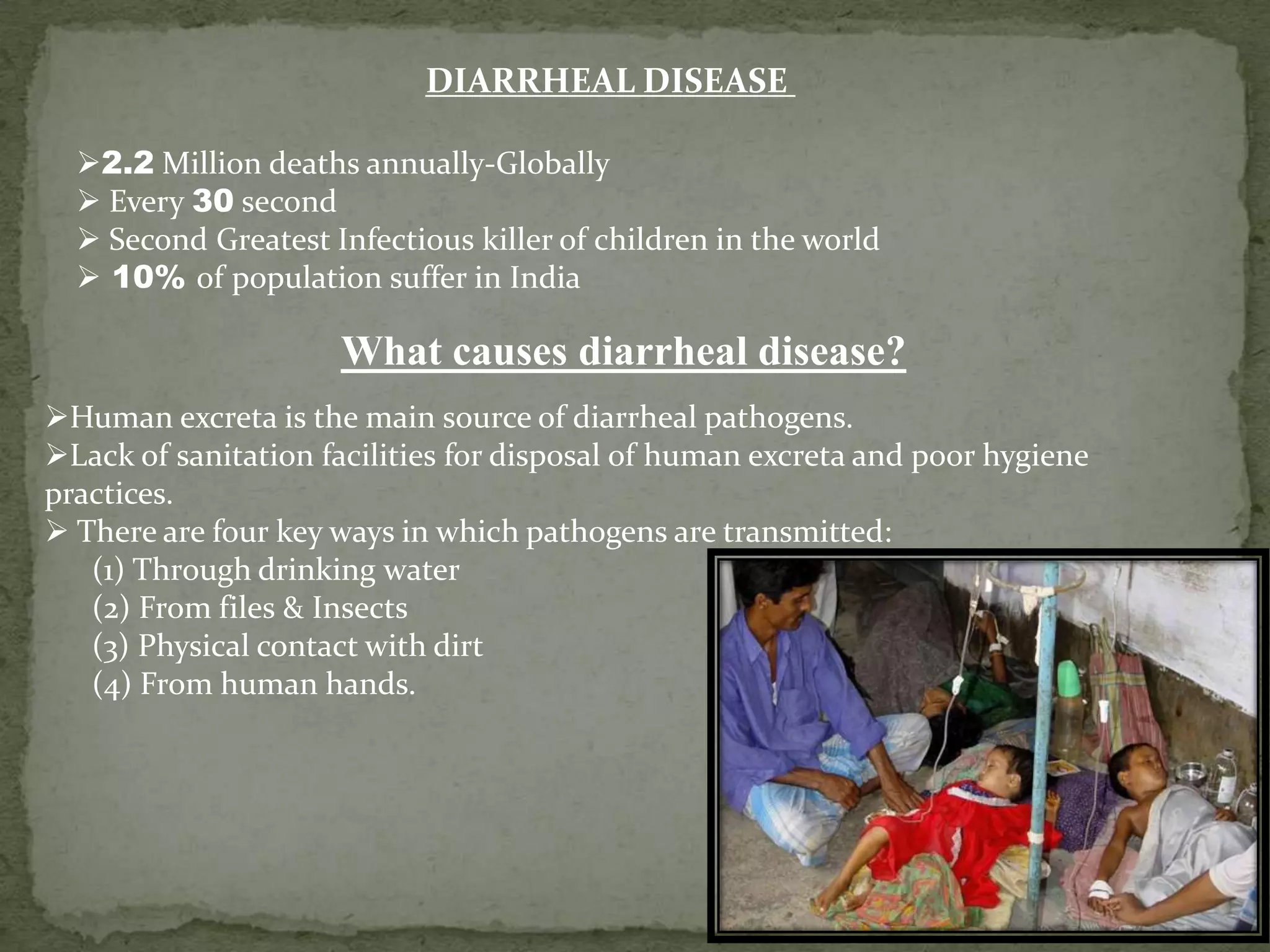 DIARRHEAL DISEASE

➢2.2 Million deaths annually-Globally
➢ Every 30 second
➢ Second Greatest Infectious killer of children in the world
➢ 10% of population suffer in India

What causes diarrheal disease?

➢Human excreta is the main source of diarrheal pathogens.
➢Lack of sanitation facilities for disposal of human excreta and poor hygiene practices.
➢ There are four key ways in which pathogens are transmitted:
(1) Through drinking water
(2) From files & Insects
(3) Physical contact with dirt
(4) From human hands.